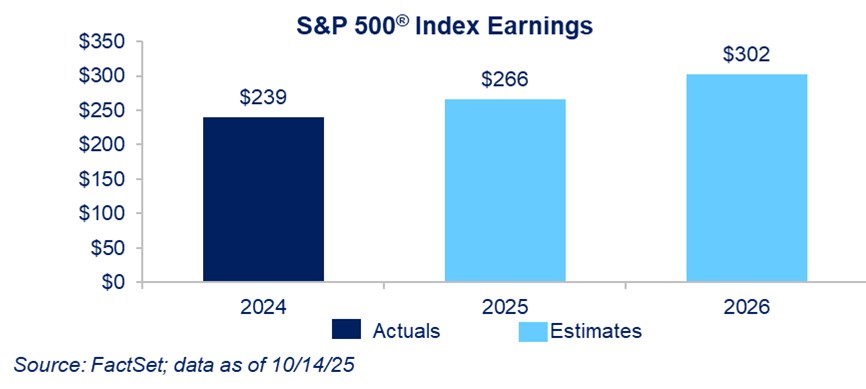 S&P 500® Index Earnings

$350
$300
$250
$200
$150
$100
$50
$0

$239
$266
$302

2024
2025
2026

Actuals
Estimates

Source: FactSet; data as of 10/14/25